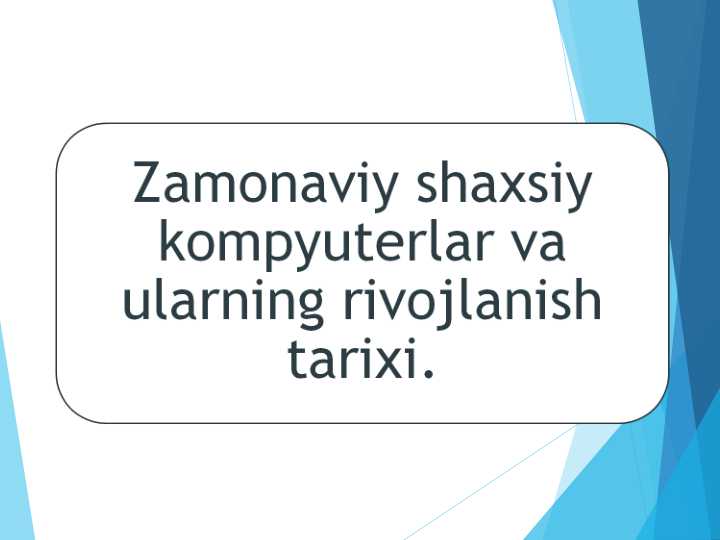 Zamonaviy shaxsiy kompyuterlar va ularning rivojlanish tarixi.